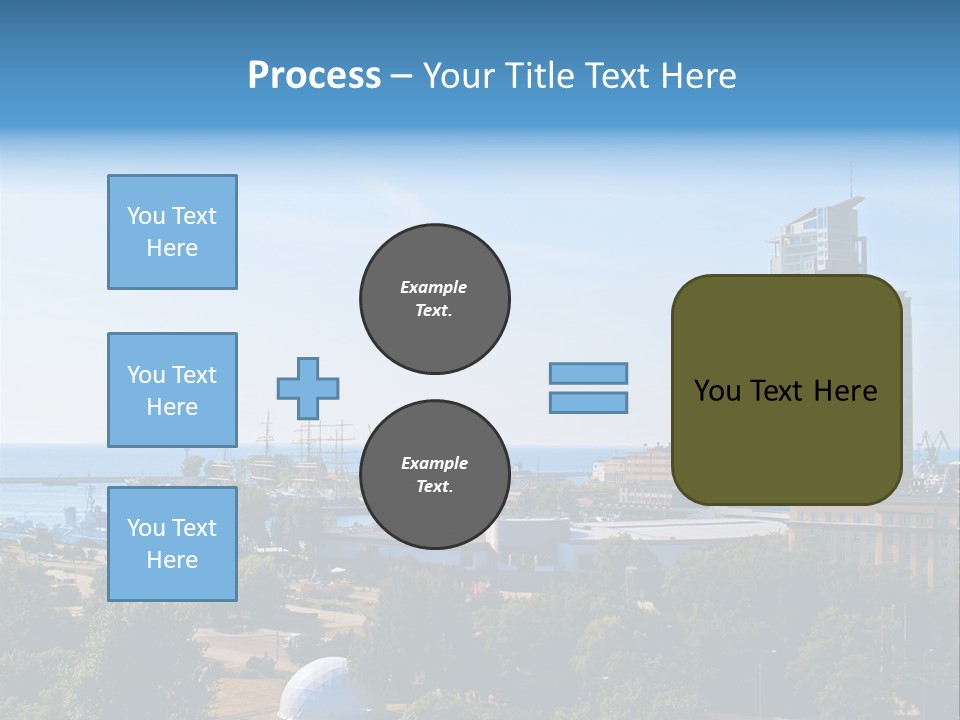 Process – Your Title Text Here

You Text Here

You Text Here

You Text Here

Example Text.

Example Text.

You Text Here